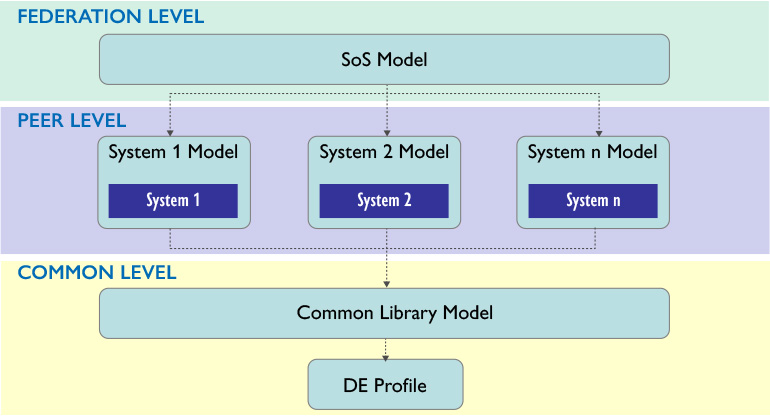 FEDERATION LEVEL

SoS Model

PEER LEVEL

System 1 Model

System 1

System 2 Model

System 2

System n Model

System n

COMMON LEVEL

Common Library Model

DE Profile